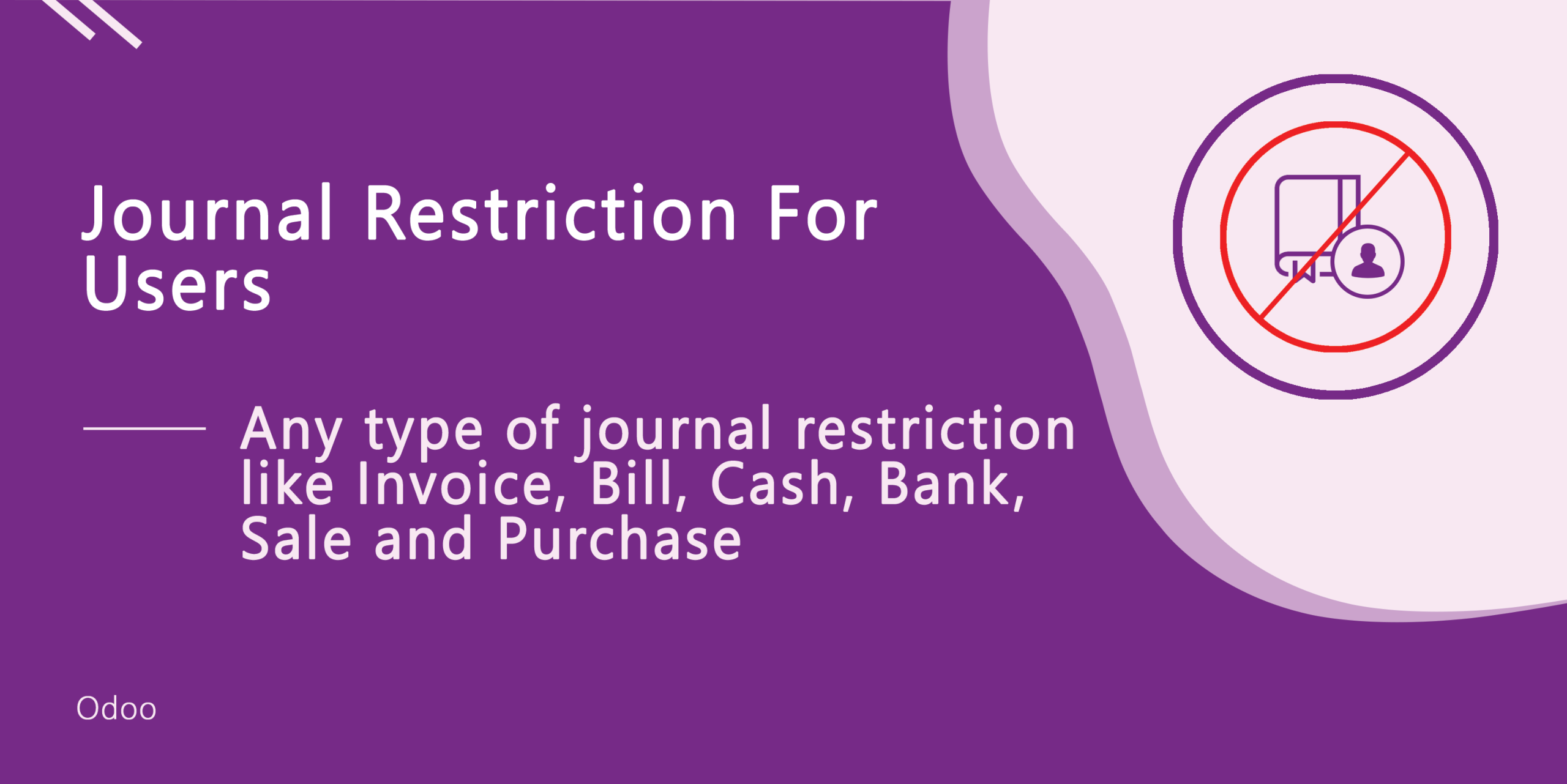 Journal Restriction For Users

Any type of journal restriction like Invoice, Bill, Cash, Bank, Sale and Purchase

Odoo